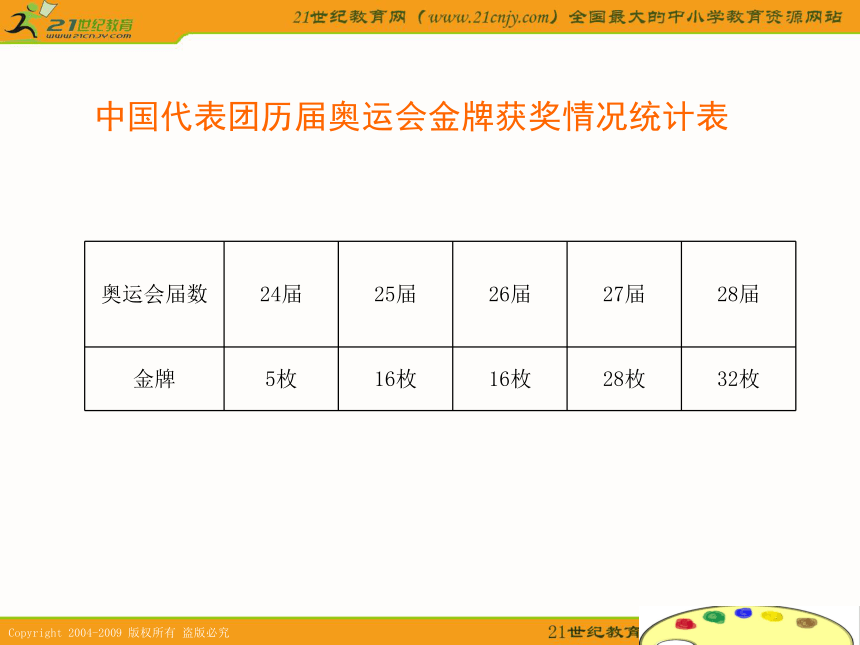 21世纪教育
www.21cnjy.com

21世纪教育网（www.21cnjy.com）全国最大的中小学教育资源网站

中国代表团历届奥运会金牌获奖情况统计表

| 奥运会届数 | 24届 | 25届 | 26届 | 27届 | 28届 |
|---|---|---|---|---|---|
| 金牌 | 5枚 | 16枚 | 16枚 | 28枚 | 32枚 |

Copyright 2004-2009 版权所有 盗版必究

21世纪教育